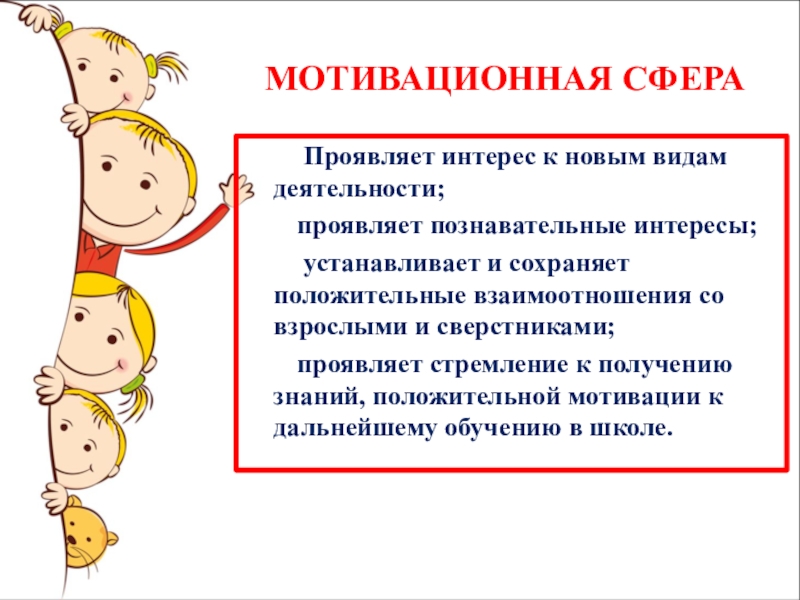 МОТИВАЦИОННАЯ СФЕРА

Проявляет интерес к новым видам деятельности;

проявляет познавательные интересы;

устанавливает и сохраняет положительные взаимоотношения со взрослыми и сверстниками;

проявляет стремление к получению знаний, положительной мотивации к дальнейшему обучению в школе.